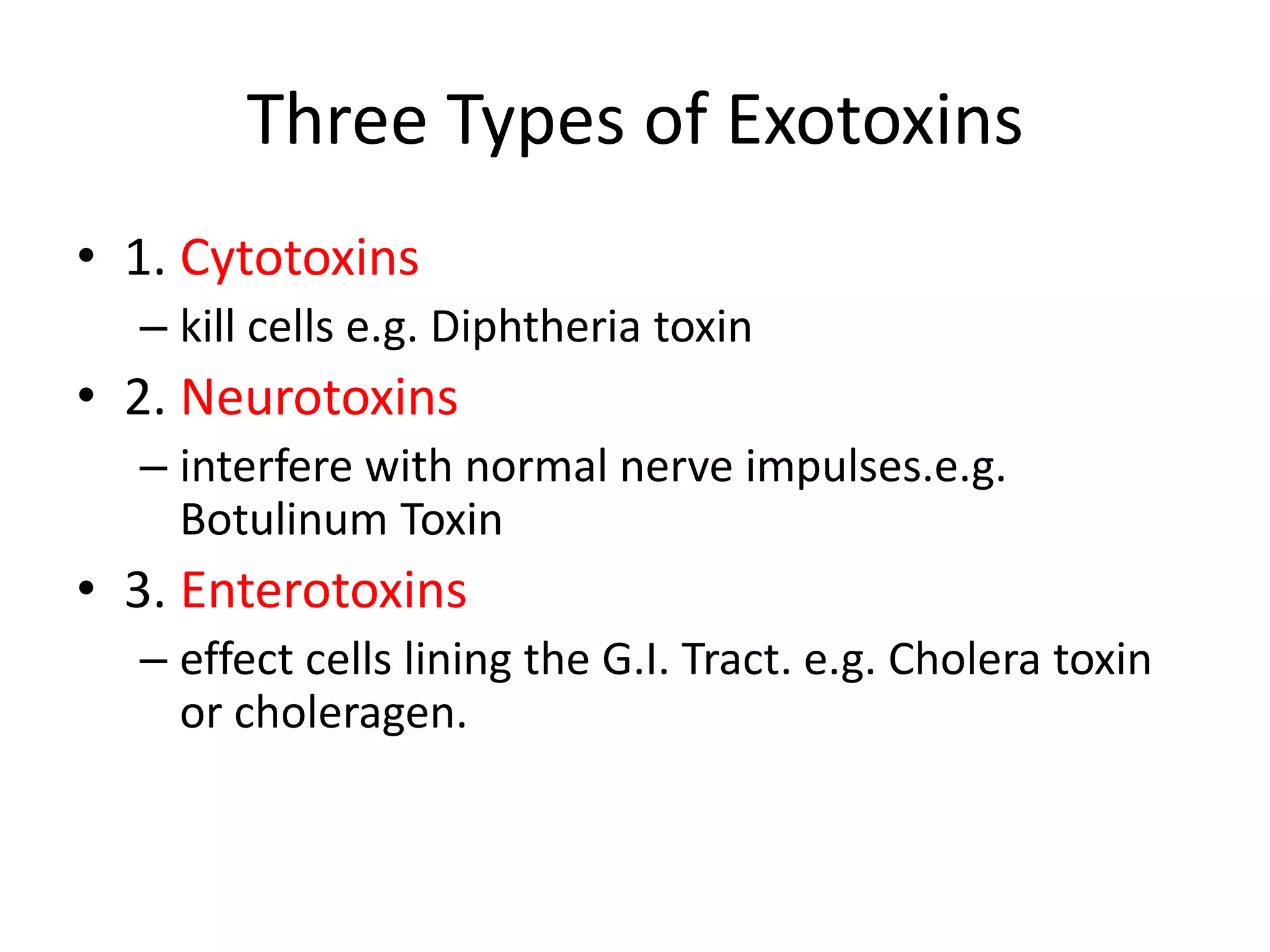 Three Types of Exotoxins

• 1. Cytotoxins
– kill cells e.g. Diphtheria toxin
• 2. Neurotoxins
– interfere with normal nerve impulses.e.g. Botulinum Toxin
• 3. Enterotoxins
– effect cells lining the G.I. Tract. e.g. Cholera toxin or choleragen.